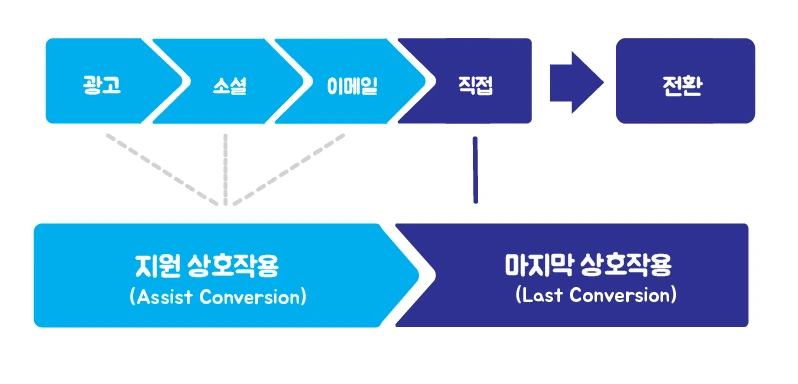 광고
소셜
이메일
직접
전환

지원 상호작용
(Assist Conversion)

마지막 상호작용
(Last Conversion)